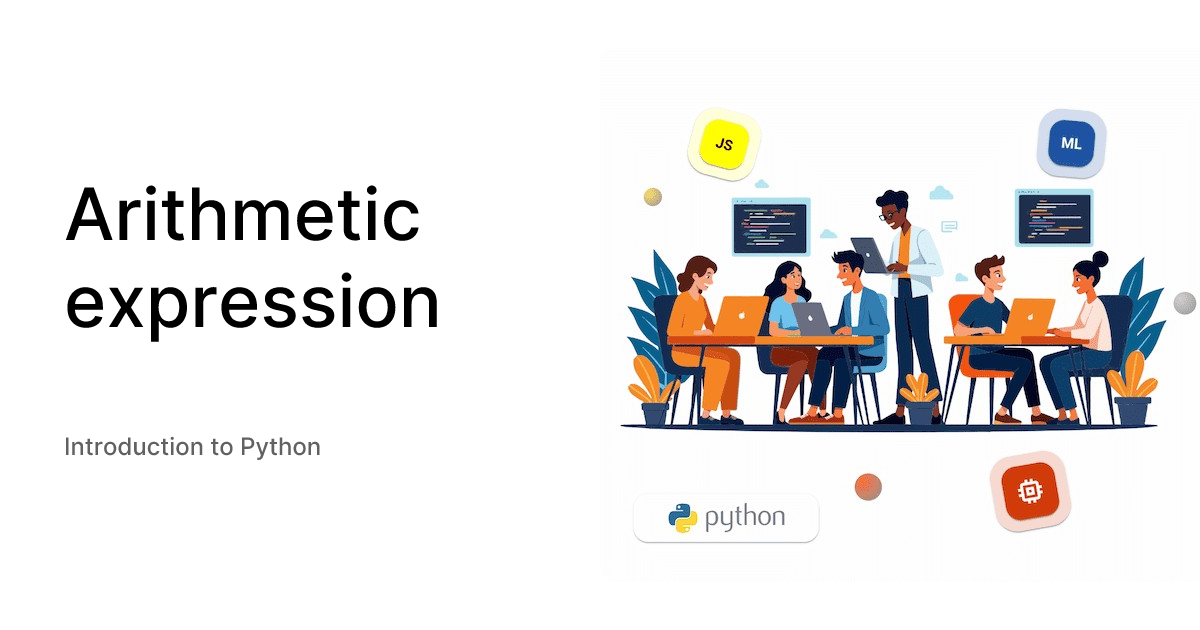 Arithmetic expression

Introduction to Python

JS

ML

python